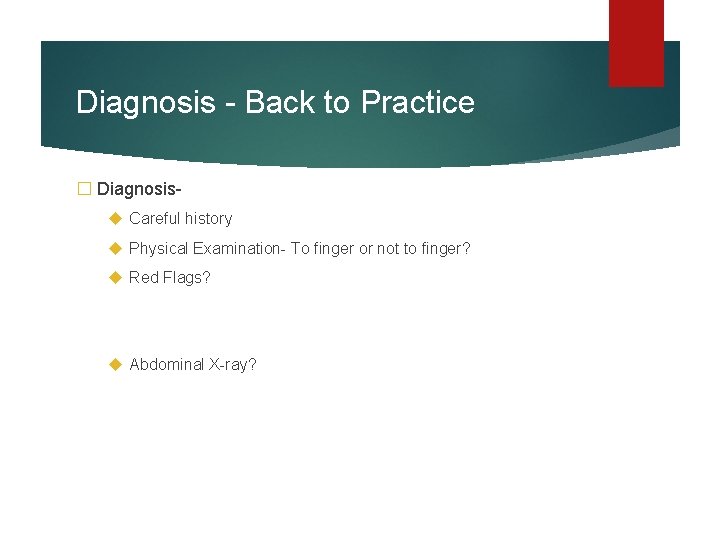 Diagnosis - Back to Practice

Diagnosis-

Careful history

Physical Examination- To finger or not to finger?

Red Flags?

Abdominal X-ray?